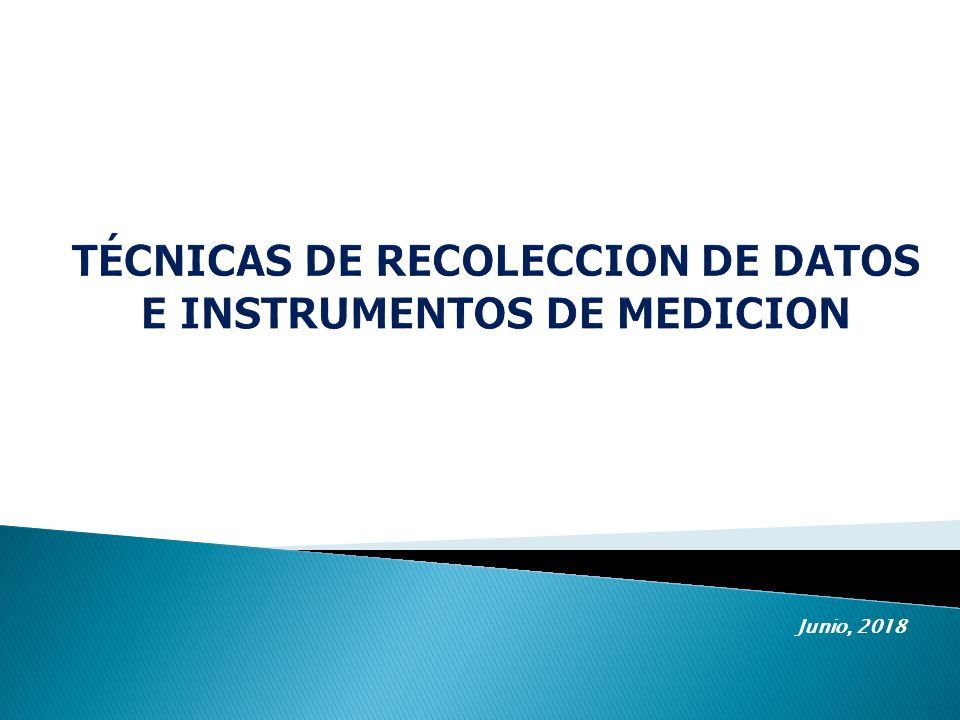 TÉCNICAS DE RECOLECCION DE DATOS E INSTRUMENTOS DE MEDICION

Junio, 2018